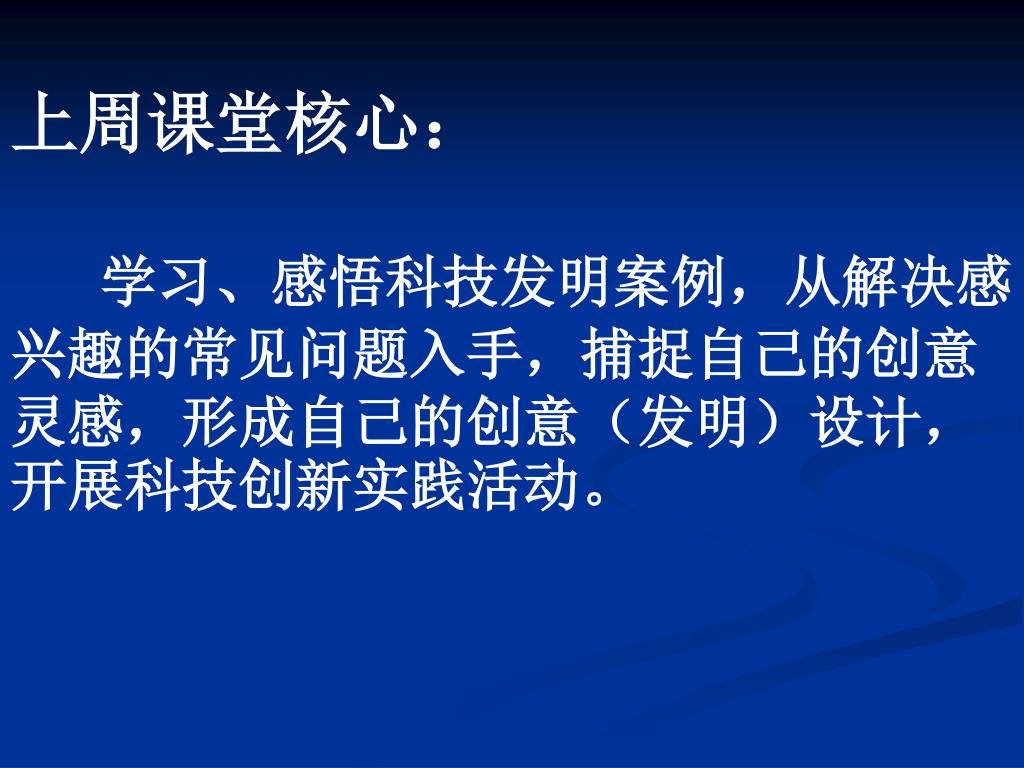 上周课堂核心：

学习、感悟科技发明案例，从解决感兴趣的常见问题入手，捕捉自己的创意灵感，形成自己的创意（发明）设计，开展科技创新实践活动。